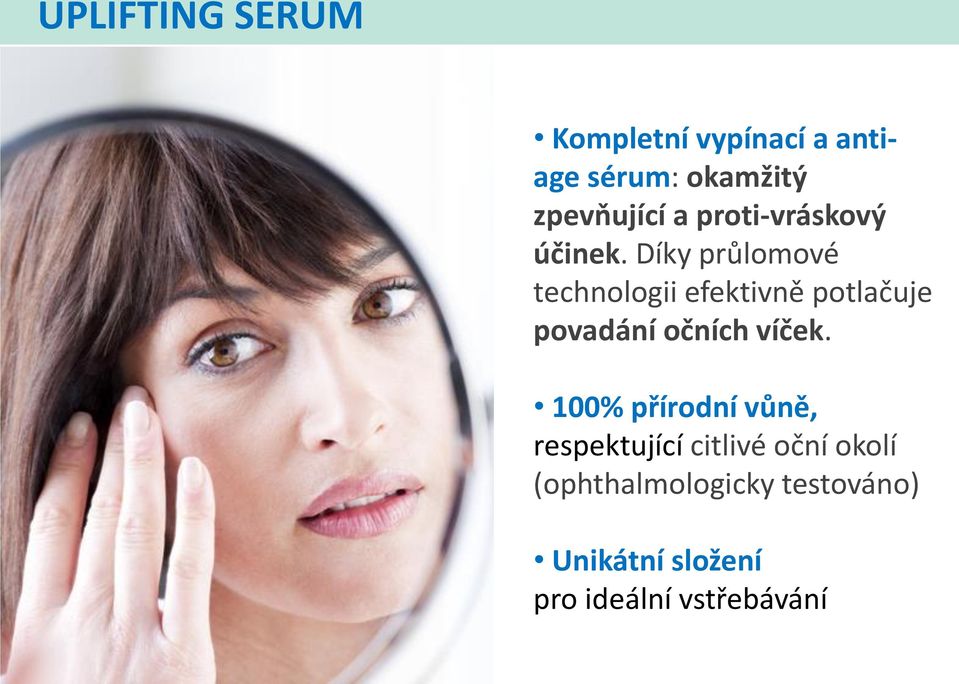 UPLIFTING SERUM

• Kompletní vypínací a anti-age sérum: okamžitý zpevňující a proti-vráskový účinek. Díky průlomové technologii efektivně potlačuje povadání očních víček.

• 100% přírodní vůně, respektující citlivé oční okolí (ophthalmologicky testováno)

• Unikátní složení pro ideální vstřebávání